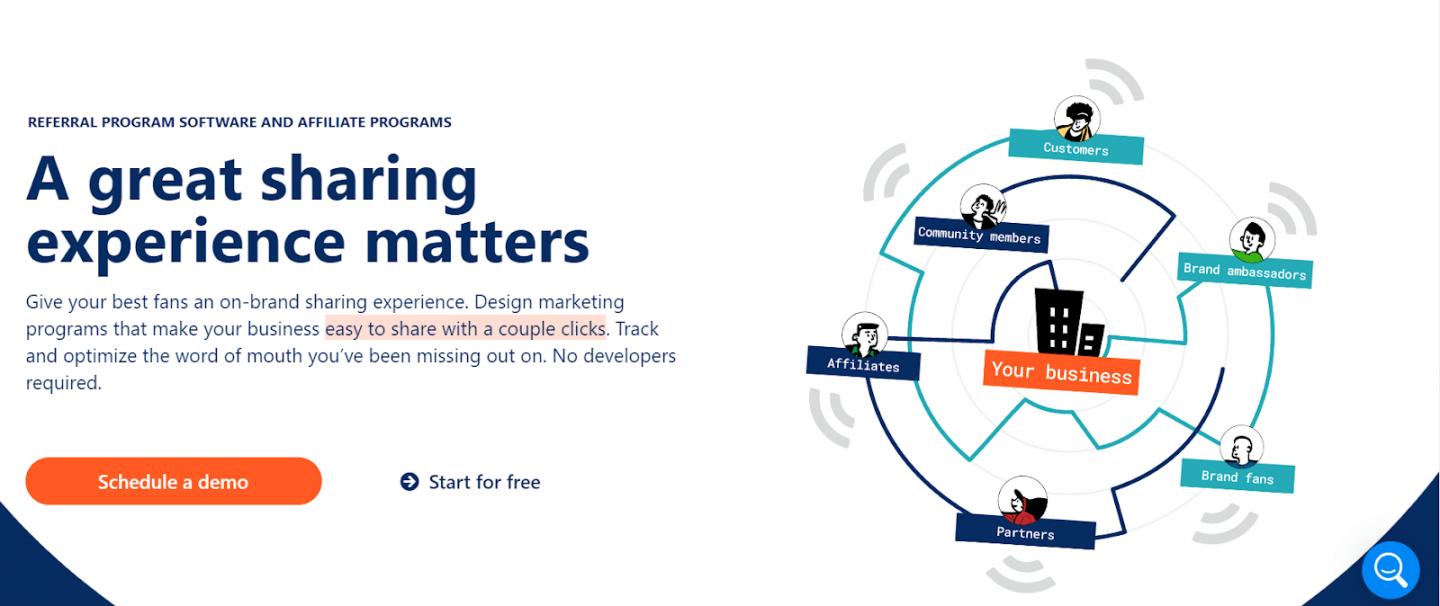 REFERRAL PROGRAM SOFTWARE AND AFFILIATE PROGRAMS

A great sharing experience matters

Give your best fans an on-brand sharing experience. Design marketing programs that make your business easy to share with a couple clicks. Track and optimize the word of mouth you've been missing out on. No developers required.

Schedule a demo

Start for free

Customers

Community members

Brand ambassadors

Affiliates

Your business

Brand fans

Partners